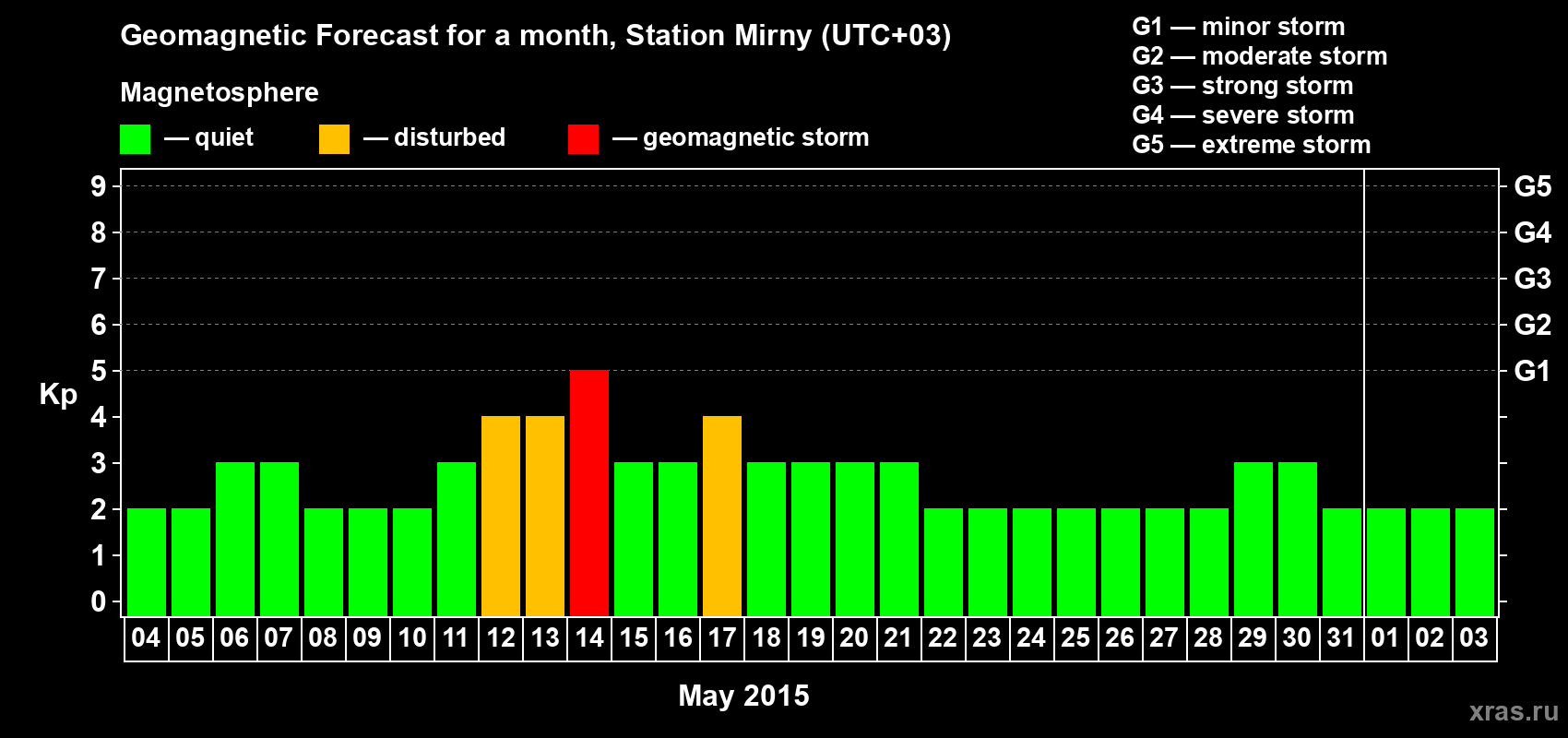 Geomagnetic Forecast for a month, Station Mirny (UTC+03)

G1 — minor storm
G2 — moderate storm
G3 — strong storm
G4 — severe storm
G5 — extreme storm

Magnetosphere

— quiet — disturbed — geomagnetic storm

Kp

9
8
7
6
5
4
3
2
1
0

G5
G4
G3
G2
G1

04 05 06 07 08 09 10 11 12 13 14 15 16 17 18 19 20 21 22 23 24 25 26 27 28 29 30 31 01 02 03

May 2015

xras.ru